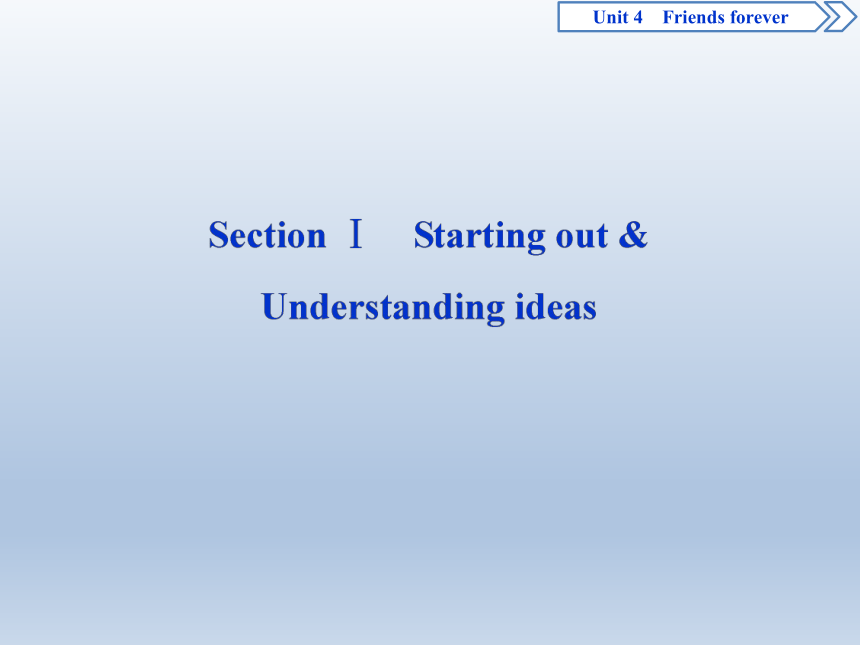 Unit 4　Friends forever

Section Ⅰ　Starting out & Understanding ideas